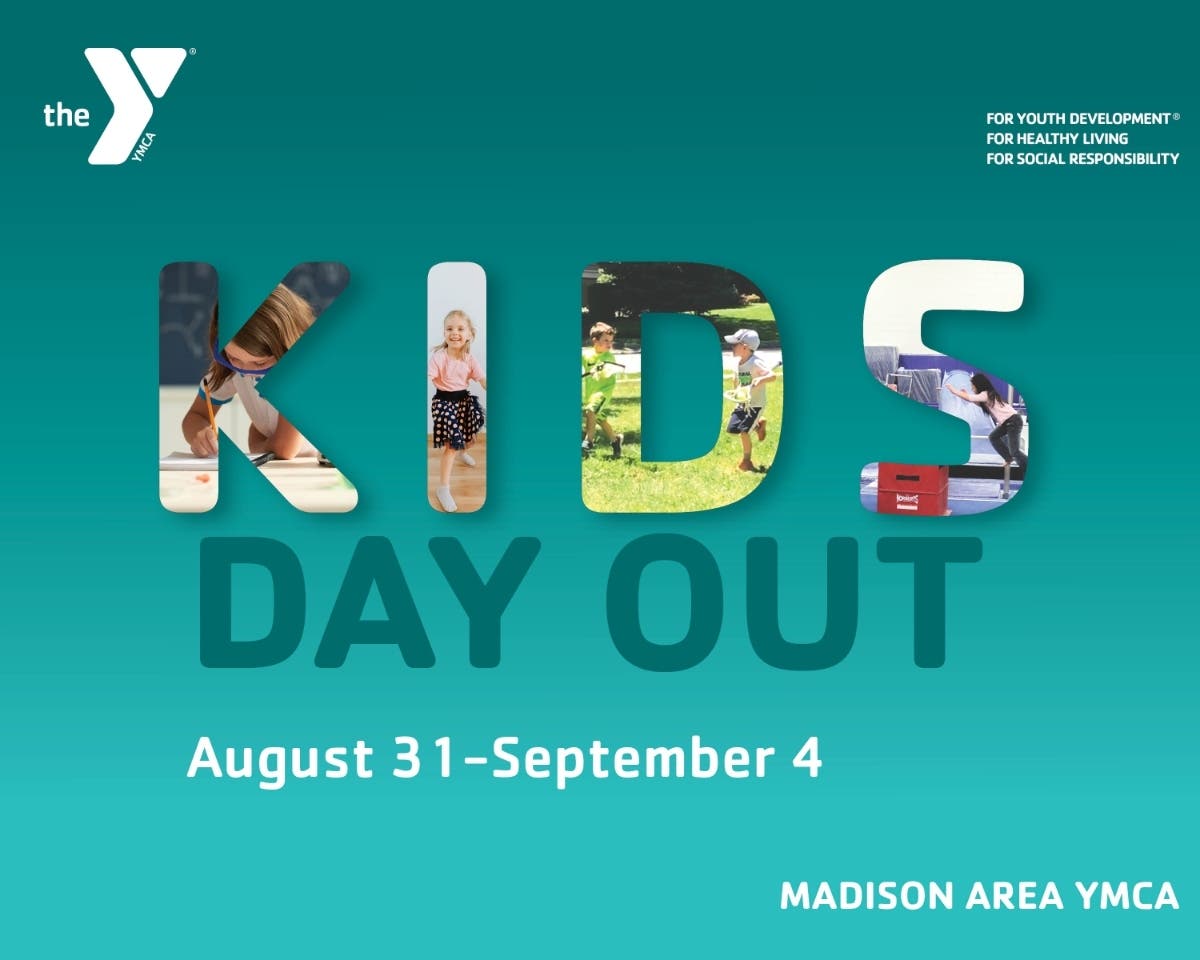 the YMCA

FOR YOUTH DEVELOPMENT®
FOR HEALTHY LIVING
FOR SOCIAL RESPONSIBILITY

KIDS
DAY OUT

August 31–September 4

MADISON AREA YMCA